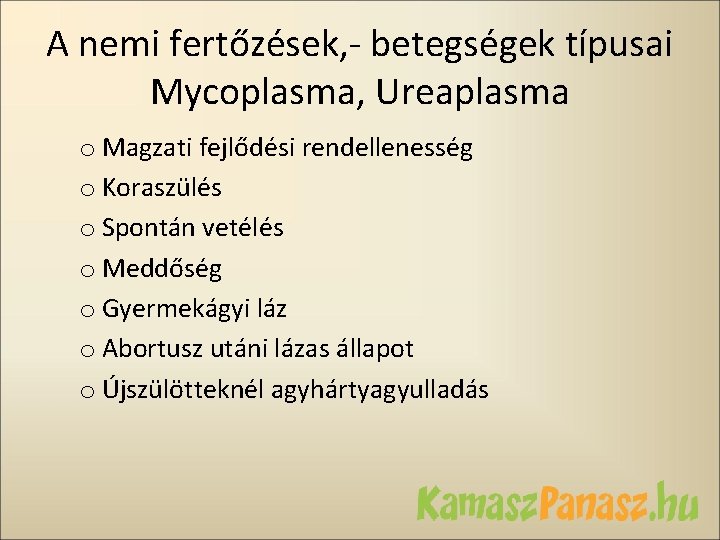 A nemi fertőzések,- betegségek típusai
Mycoplasma, Ureaplasma

o Magzati fejlődési rendellenesség
o Koraszülés
o Spontán vetélés
o Meddőség
o Gyermekágyi láz
o Abortusz utáni lázas állapot
o Újszülötteknél agyhártyagyulladás

KamaszPanasz.hu